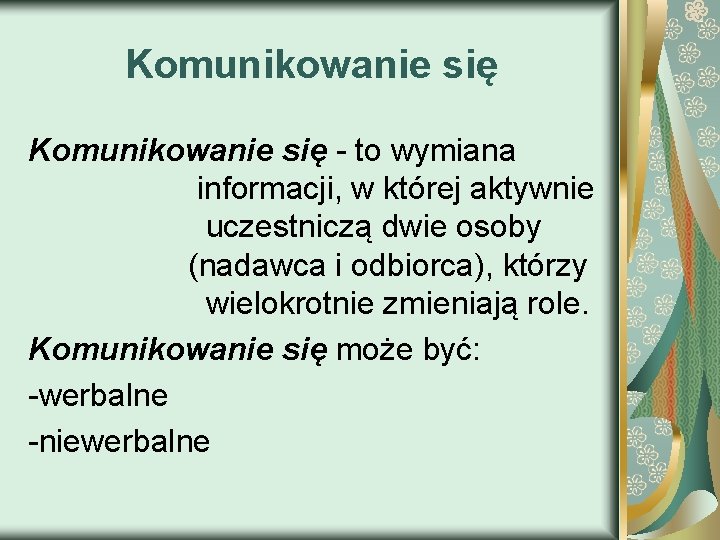 Komunikowanie się

Komunikowanie się - to wymiana informacji, w której aktywnie uczestniczą dwie osoby (nadawca i odbiorca), którzy wielokrotnie zmieniają role.

Komunikowanie się może być:

-werbalne

-niewerbalne